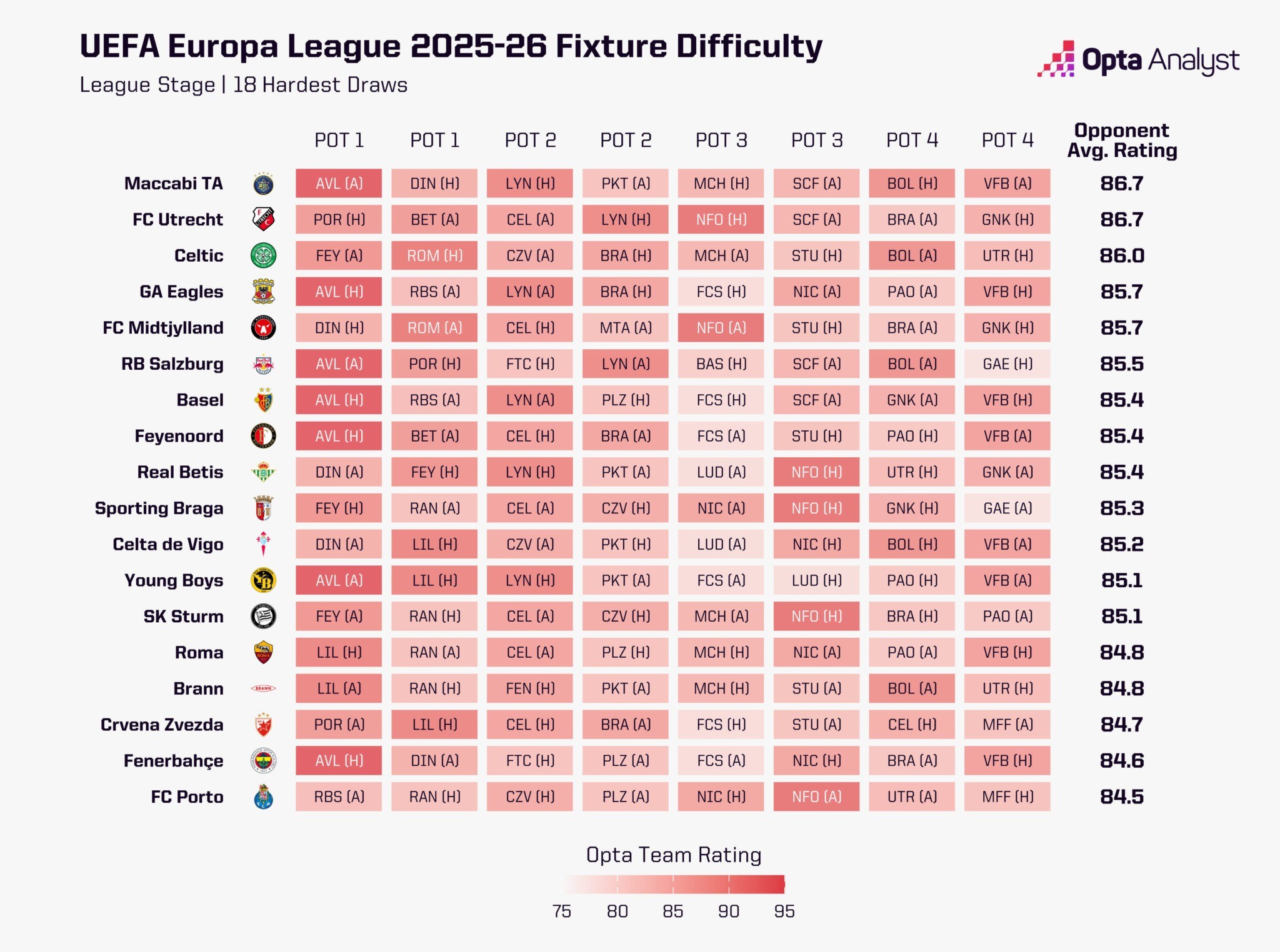 UEFA Europa League 2025-26 Fixture Difficulty
League Stage | 18 Hardest Draws

Opta Analyst

| | POT 1 | POT 1 | POT 2 | POT 2 | POT 3 | POT 3 | POT 4 | POT 4 | Opponent Avg. Rating |
|---|---|---|---|---|---|---|---|---|---|
| Maccabi TA | AVL (A) | DIN (H) | LYN (H) | PKT (A) | MCH (H) | SCF (A) | BOL (H) | VFB (A) | 86.7 |
| FC Utrecht | POR (H) | BET (A) | CEL (A) | LYN (H) | NFO (H) | SCF (A) | BRA (A) | GNK (H) | 86.7 |
| Celtic | FEY (A) | ROM (H) | CZV (A) | BRA (H) | MCH (A) | STU (H) | BOL (A) | UTR (H) | 86.0 |
| GA Eagles | AVL (H) | RBS (A) | LYN (A) | BRA (H) | FCS (H) | NIC (A) | PAO (A) | VFB (H) | 85.7 |
| FC Midtjylland | DIN (H) | ROM (A) | CEL (H) | MTA (A) | NFO (A) | STU (H) | BRA (A) | GNK (H) | 85.7 |
| RB Salzburg | AVL (A) | POR (H) | FTC (H) | LYN (A) | BAS (H) | SCF (A) | BOL (A) | GAE (H) | 85.5 |
| Basel | AVL (H) | RBS (A) | LYN (A) | PLZ (H) | FCS (H) | SCF (A) | GNK (A) | VFB (H) | 85.4 |
| Feyenoord | AVL (H) | BET (A) | CEL (H) | BRA (A) | FCS (A) | STU (H) | PAO (H) | VFB (A) | 85.4 |
| Real Betis | DIN (A) | FEY (H) | LYN (H) | PKT (A) | LUD (A) | NFO (H) | UTR (H) | GNK (A) | 85.4 |
| Sporting Braga | FEY (H) | RAN (A) | CEL (A) | CZV (H) | NIC (A) | NFO (H) | GNK (H) | GAE (A) | 85.3 |
| Celta de Vigo | DIN (A) | LIL (H) | CZV (A) | PKT (H) | LUD (A) | NIC (H) | BOL (H) | VFB (A) | 85.2 |
| Young Boys | AVL (A) | LIL (H) | LYN (H) | PKT (A) | FCS (A) | LUD (H) | PAO (H) | VFB (A) | 85.1 |
| SK Sturm | FEY (A) | RAN (H) | CEL (A) | CZV (H) | MCH (A) | NFO (H) | BRA (H) | PAO (A) | 85.1 |
| Roma | LIL (H) | RAN (A) | CEL (A) | PLZ (H) | MCH (H) | NIC (A) | PAO (A) | VFB (H) | 84.8 |
| Brann | LIL (A) | RAN (H) | FEN (H) | PKT (A) | MCH (H) | STU (A) | BOL (A) | UTR (H) | 84.8 |
| Crvena Zvezda | POR (A) | LIL (H) | CEL (H) | BRA (A) | FCS (H) | STU (A) | CEL (H) | MFF (A) | 84.7 |
| Fenerbahçe | AVL (H) | DIN (A) | FTC (H) | PLZ (A) | FCS (A) | NIC (H) | BRA (A) | VFB (H) | 84.6 |
| FC Porto | RBS (A) | RAN (H) | CZV (H) | PLZ (A) | NIC (H) | NFO (A) | UTR (A) | MFF (H) | 84.5 |

Opta Team Rating
75 80 85 90 95